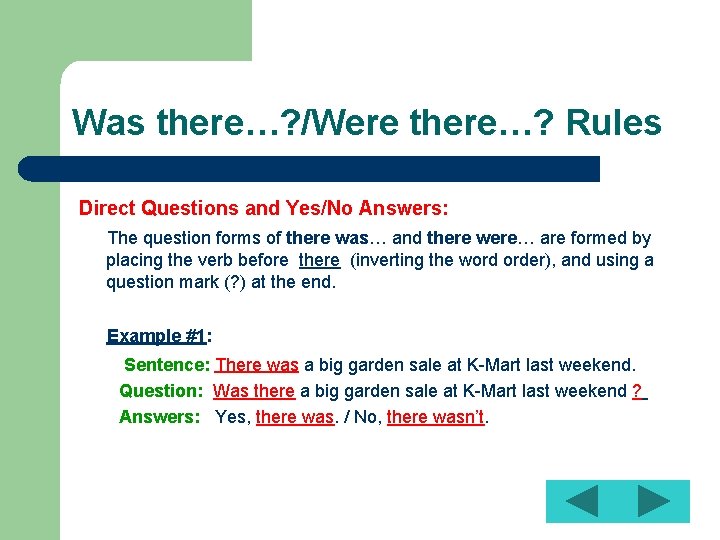 Was there…?/Were there…? Rules

Direct Questions and Yes/No Answers:

The question forms of there was… and there were… are formed by placing the verb before there (inverting the word order), and using a question mark (?) at the end.

Example #1:

Sentence: There was a big garden sale at K-Mart last weekend.
Question: Was there a big garden sale at K-Mart last weekend ?
Answers: Yes, there was. / No, there wasn't.